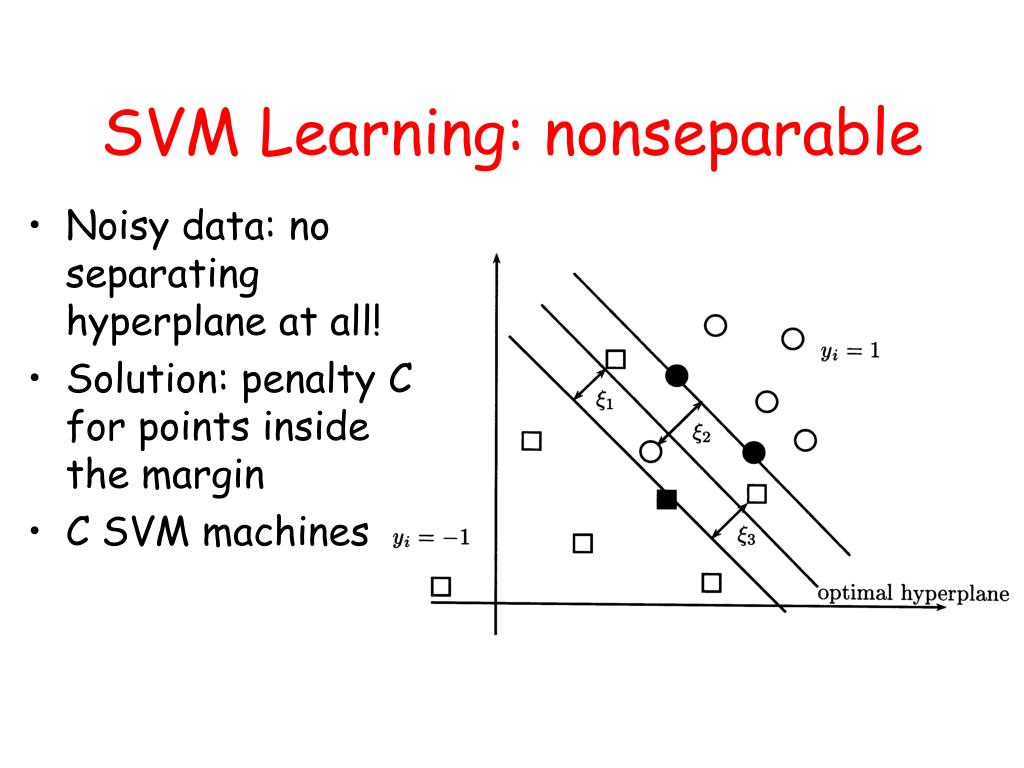 SVM Learning: nonseparable

• Noisy data: no separating hyperplane at all!
• Solution: penalty C for points inside the margin
• C SVM machines

$y_i = 1$

$\xi_1$

$\xi_2$

$\xi_3$

$y_i = -1$

optimal hyperplane